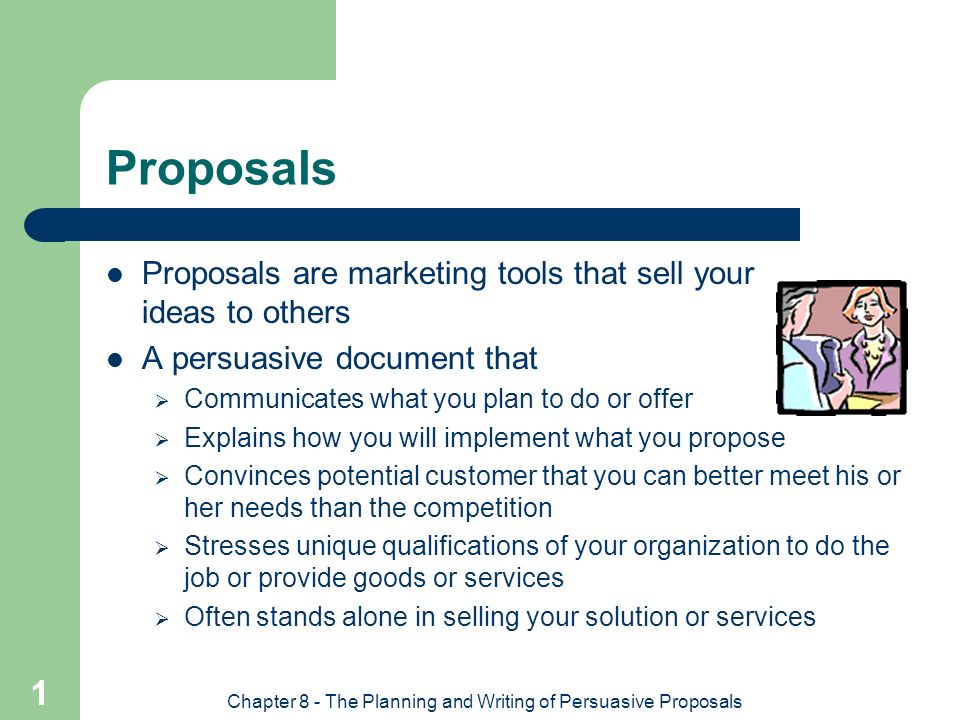 Proposals

- Proposals are marketing tools that sell your ideas to others
- A persuasive document that
  - Communicates what you plan to do or offer
  - Explains how you will implement what you propose
  - Convinces potential customer that you can better meet his or her needs than the competition
  - Stresses unique qualifications of your organization to do the job or provide goods or services
  - Often stands alone in selling your solution or services

1

Chapter 8 - The Planning and Writing of Persuasive Proposals